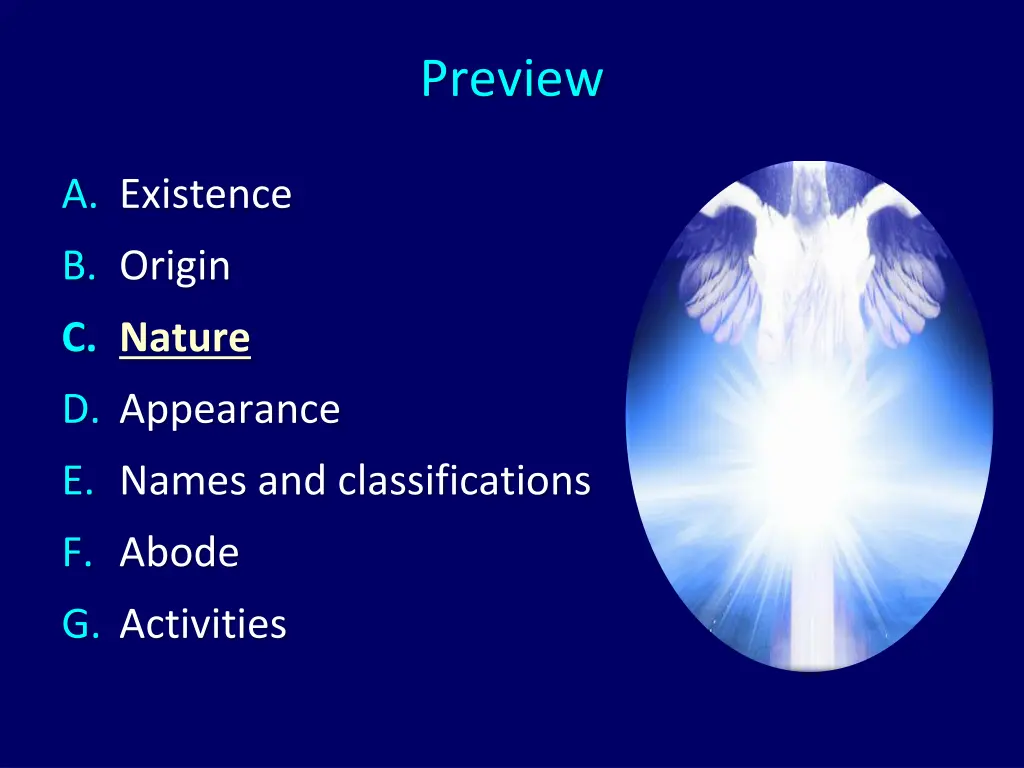 Preview

A. Existence
B. Origin
C. Nature
D. Appearance
E. Names and classifications
F. Abode
G. Activities